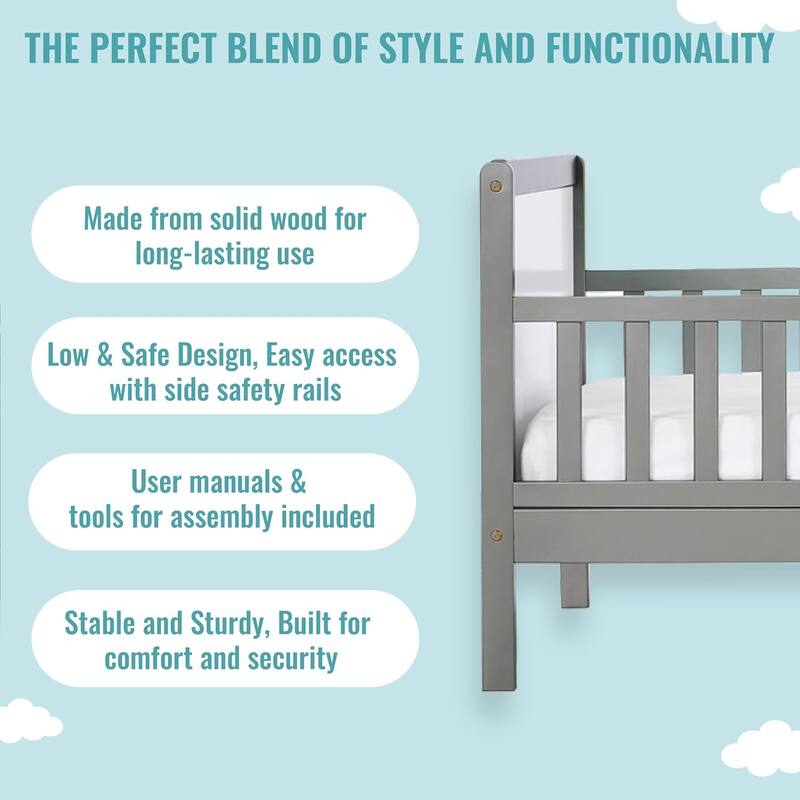 THE PERFECT BLEND OF STYLE AND FUNCTIONALITY

Made from solid wood for long-lasting use

Low & Safe Design, Easy access with side safety rails

User manuals & tools for assembly included

Stable and Sturdy, Built for comfort and security